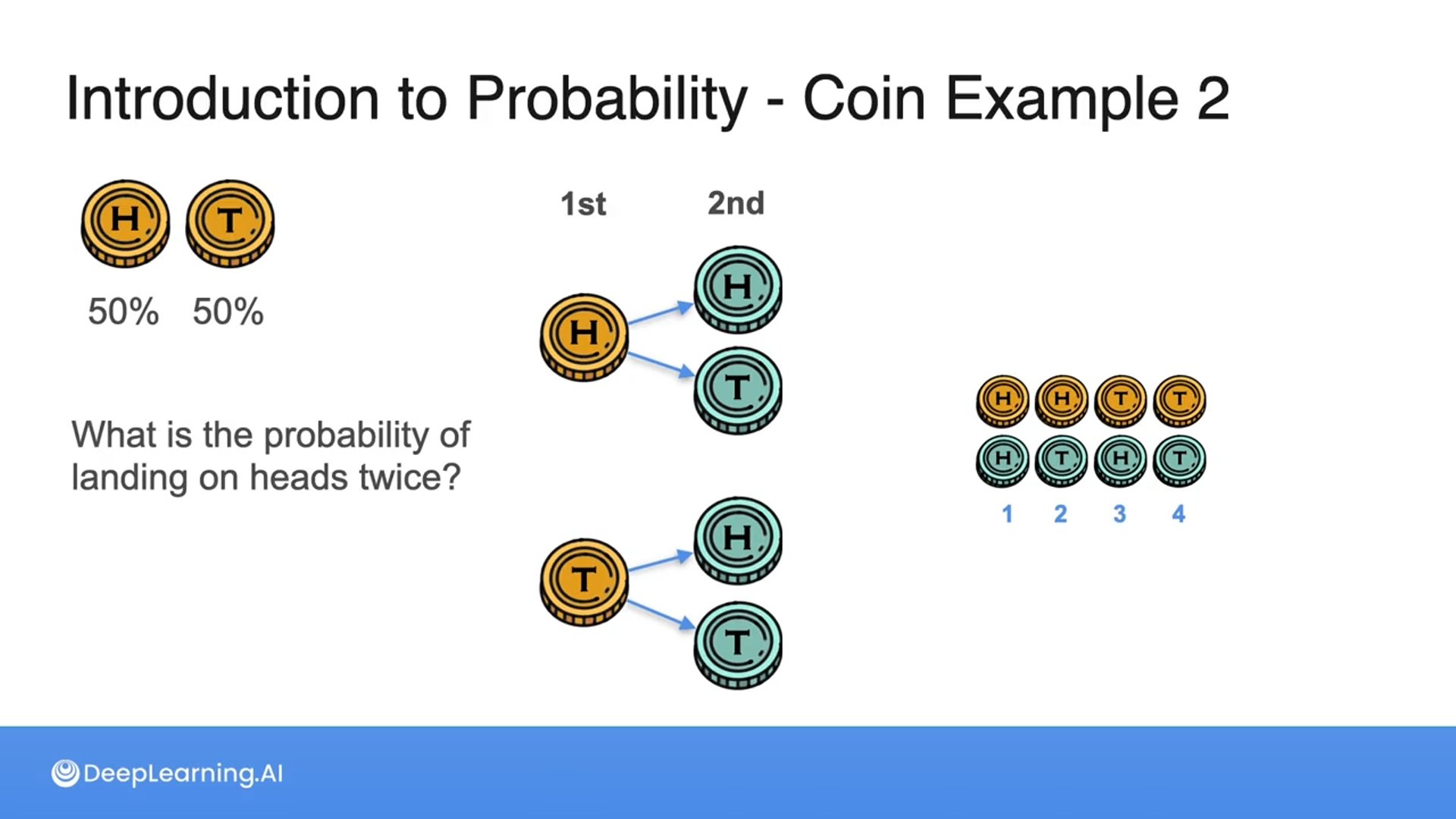 Introduction to Probability - Coin Example 2

H T

50% 50%

What is the probability of landing on heads twice?

1st 2nd

H H T

T H T

H H T T
H T H T
1 2 3 4

DeepLearning.AI